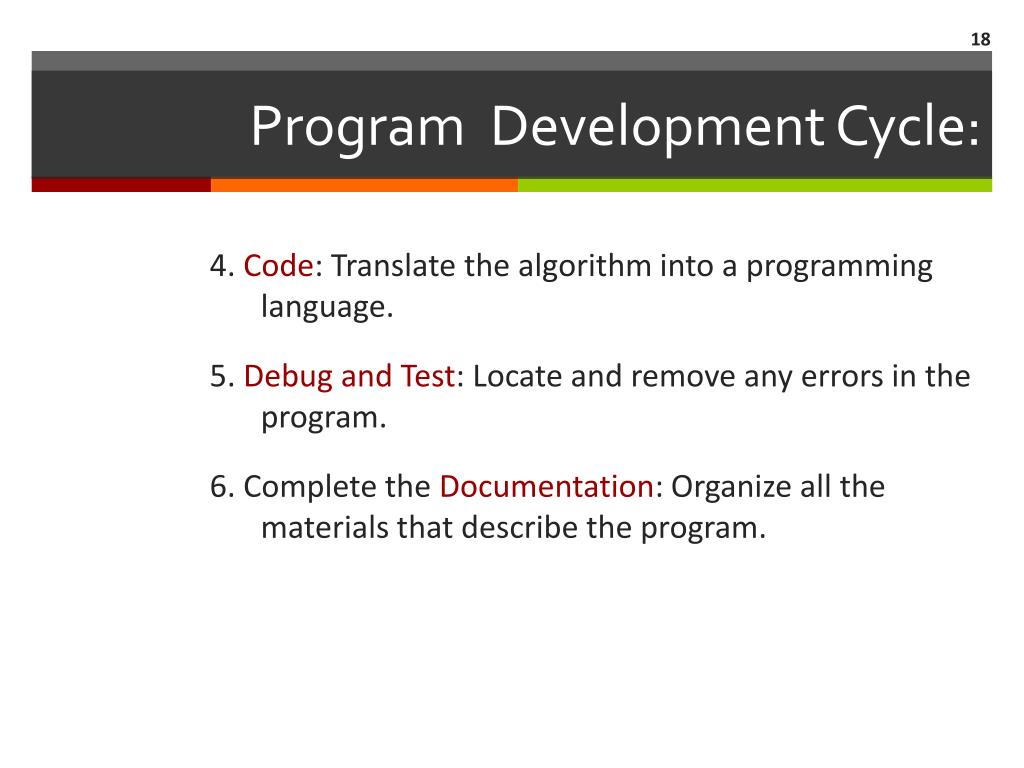 18

Program Development Cycle:

4. Code: Translate the algorithm into a programming language.

5. Debug and Test: Locate and remove any errors in the program.

6. Complete the Documentation: Organize all the materials that describe the program.